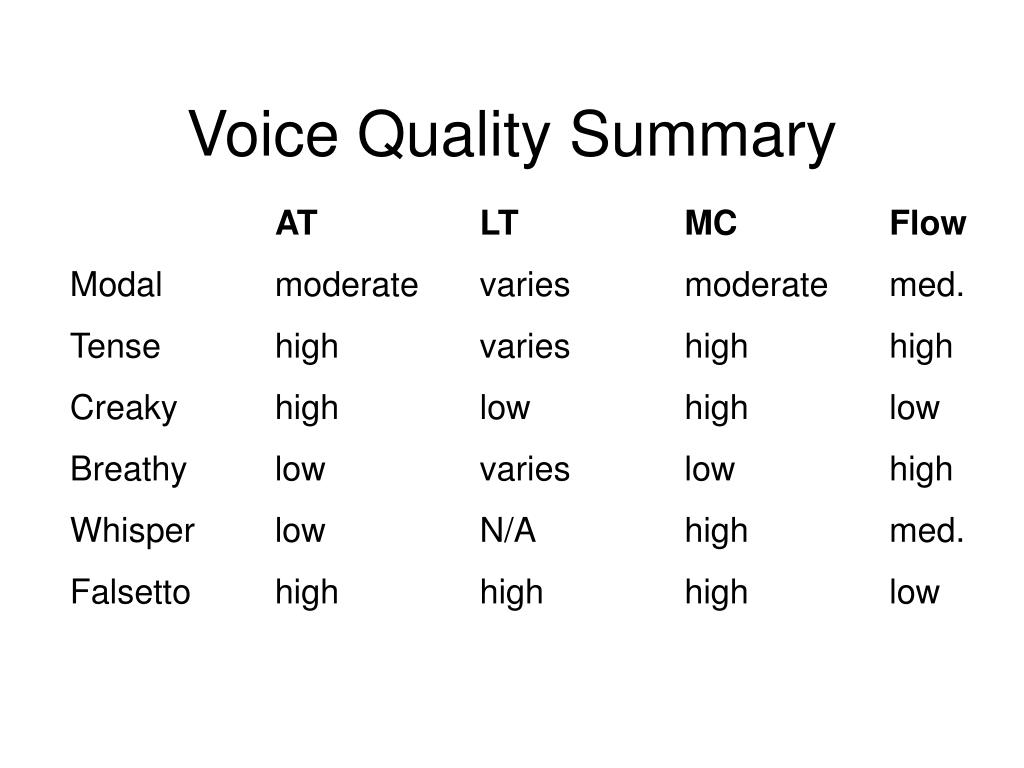 Voice Quality Summary

| | AT | LT | MC | Flow |
|---|---|---|---|---|
| Modal | moderate | varies | moderate | med. |
| Tense | high | varies | high | high |
| Creaky | high | low | high | low |
| Breathy | low | varies | low | high |
| Whisper | low | N/A | high | med. |
| Falsetto | high | high | high | low |